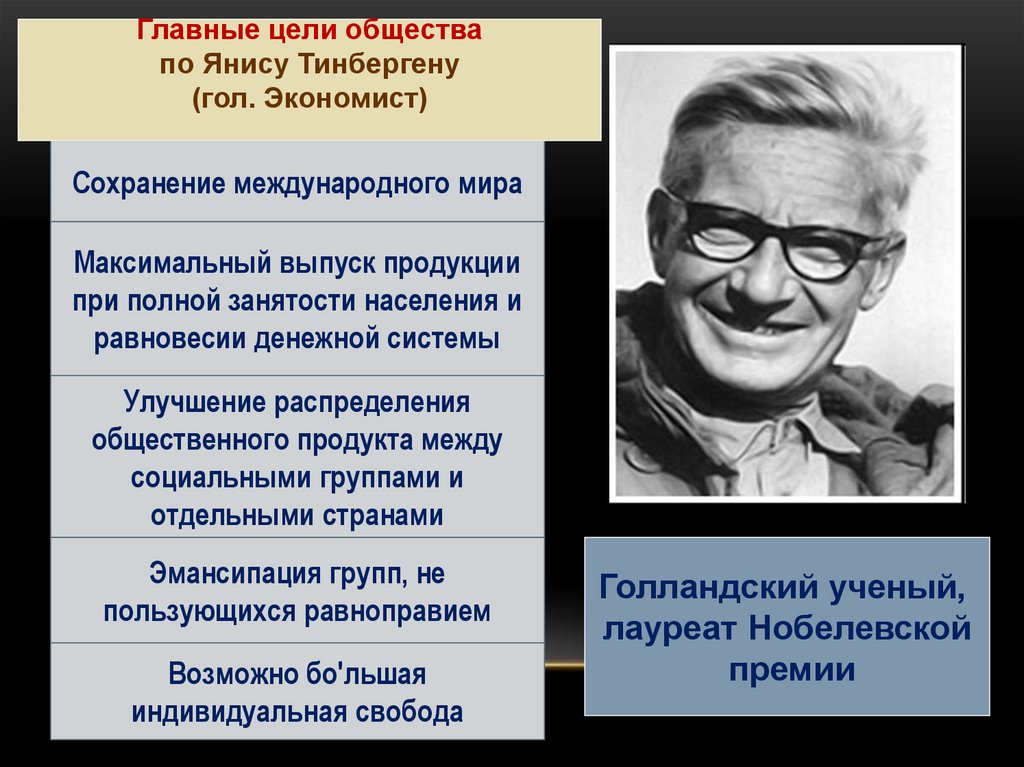 Главные цели общества
по Янису Тинбергену
(гол. Экономист)

Сохранение международного мира

Максимальный выпуск продукции при полной занятости населения и равновесии денежной системы

Улучшение распределения общественного продукта между социальными группами и отдельными странами

Эмансипация групп, не пользующихся равноправием

Возможно бо'льшая индивидуальная свобода

Голландский ученый, лауреат Нобелевской премии